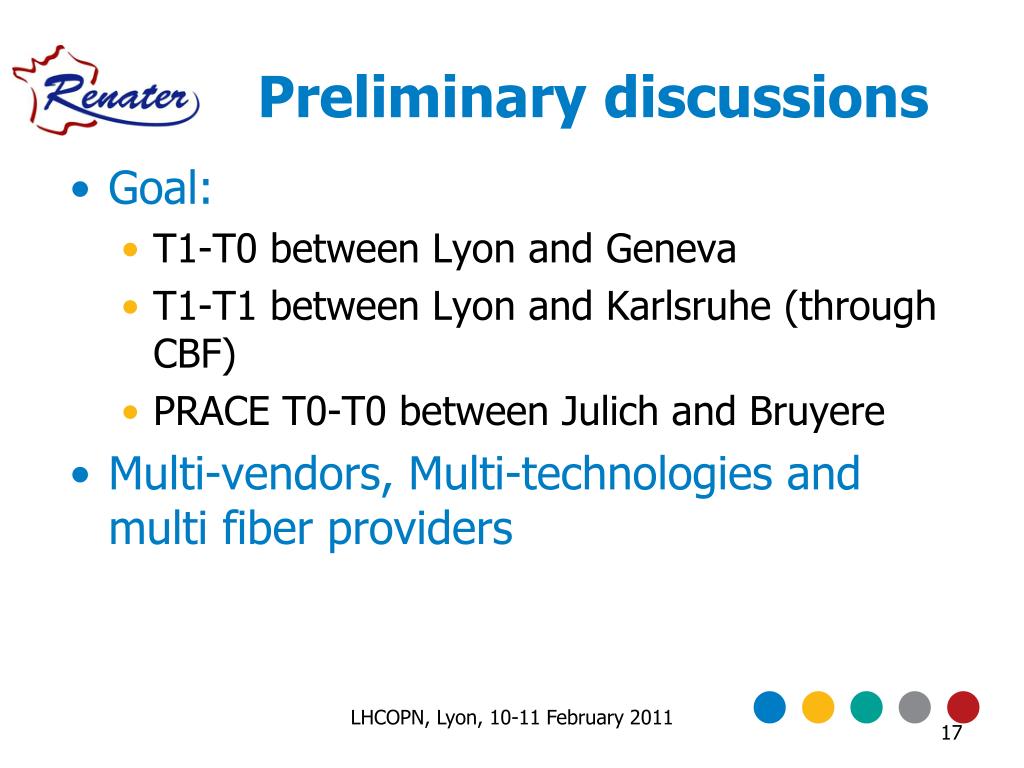 Renater

Preliminary discussions

• Goal:
• T1-T0 between Lyon and Geneva
• T1-T1 between Lyon and Karlsruhe (through CBF)
• PRACE T0-T0 between Julich and Bruyere

• Multi-vendors, Multi-technologies and multi fiber providers

LHCOPN, Lyon, 10-11 February 2011

17